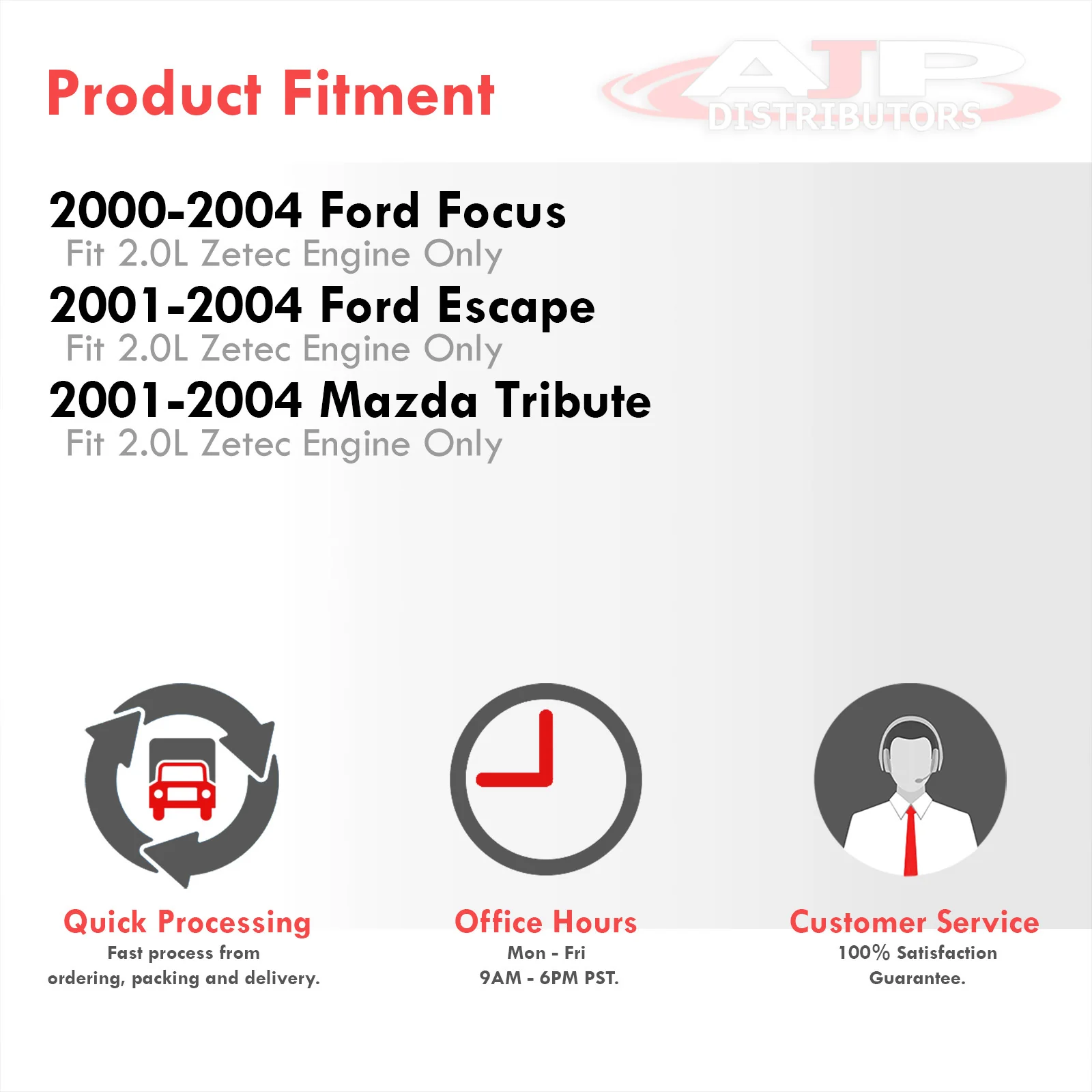 Product Fitment

AJP DISTRIBUTORS

2000-2004 Ford Focus
Fit 2.0L Zetec Engine Only

2001-2004 Ford Escape
Fit 2.0L Zetec Engine Only

2001-2004 Mazda Tribute
Fit 2.0L Zetec Engine Only

Quick Processing
Fast process from ordering, packing and delivery.

Office Hours
Mon - Fri
9AM - 6PM PST.

Customer Service
100% Satisfaction Guarantee.